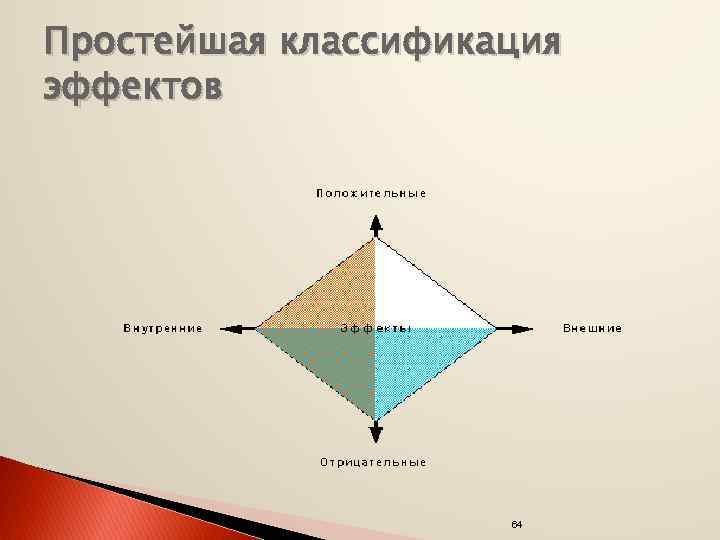 Простейшая классификация эффектов

Положительные

Внутренние

Эффекты

Внешние

Отрицательные

64